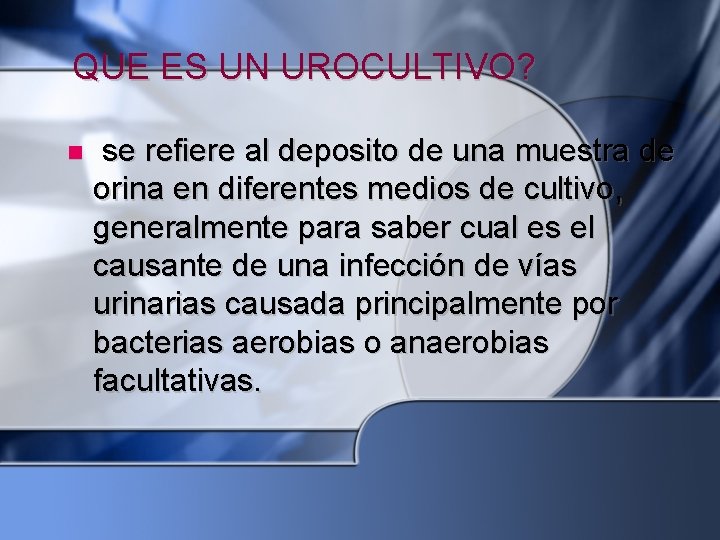 QUE ES UN UROCULTIVO?

se refiere al deposito de una muestra de orina en diferentes medios de cultivo, generalmente para saber cual es el causante de una infección de vías urinarias causada principalmente por bacterias aerobias o anaerobias facultativas.